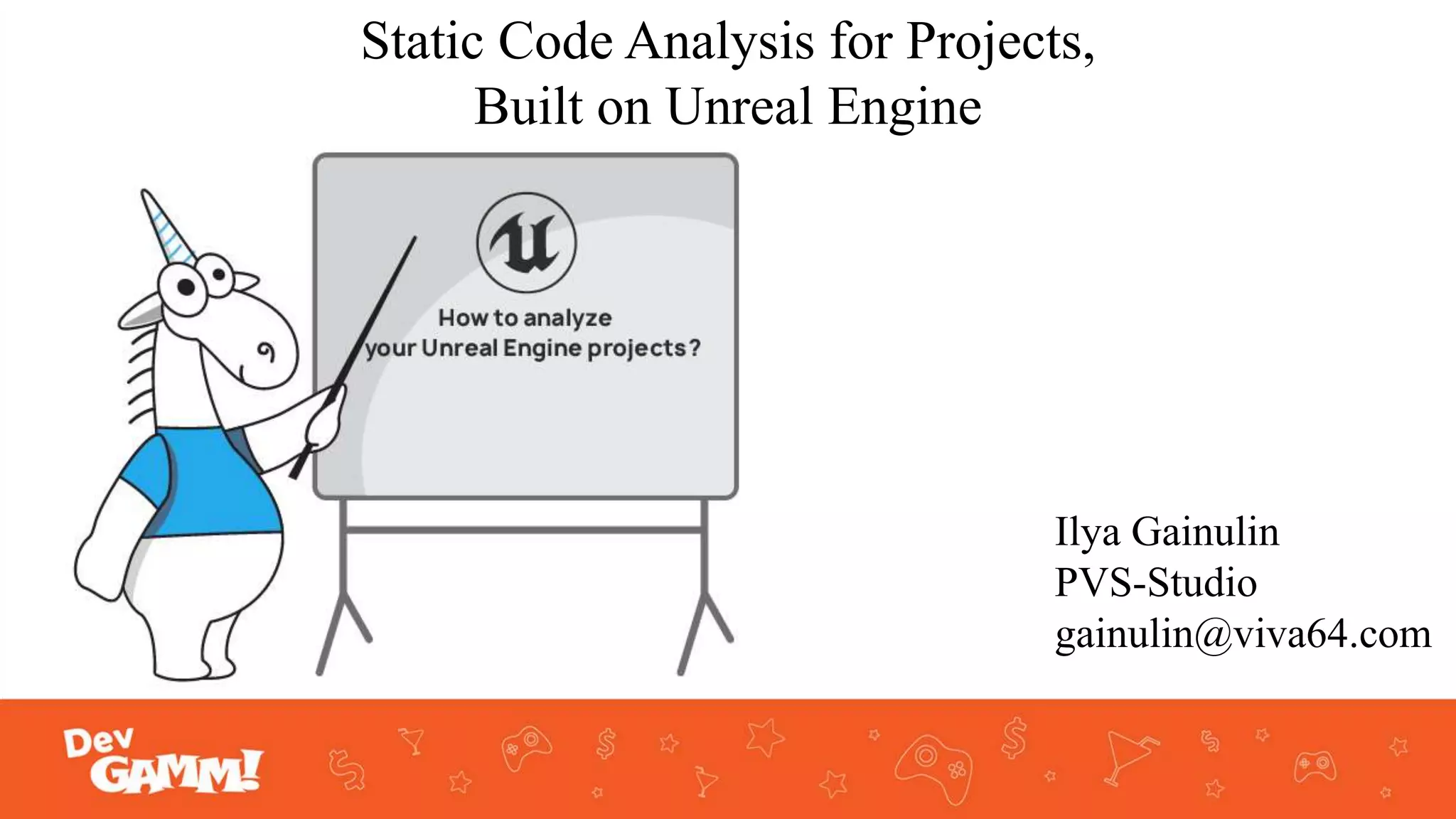 Static Code Analysis for Projects, Built on Unreal Engine

How to analyze your Unreal Engine projects?

Ilya Gainulin
PVS-Studio
gainulin@viva64.com

Dev GAMM!